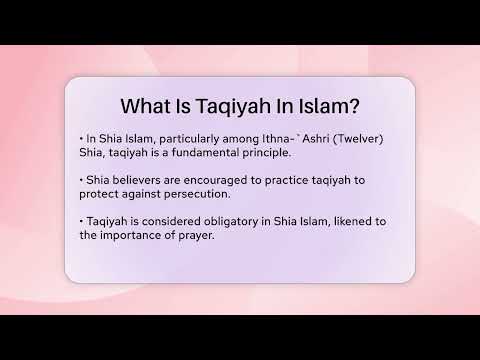 What Is Taqiyah In Islam?

• In Shia Islam, particularly among Ithna-`Ashri (Twelver) Shia, taqiyah is a fundamental principle.

• Shia believers are encouraged to practice taqiyah to protect against persecution.

• Taqiyah is considered obligatory in Shia Islam, likened to the importance of prayer.